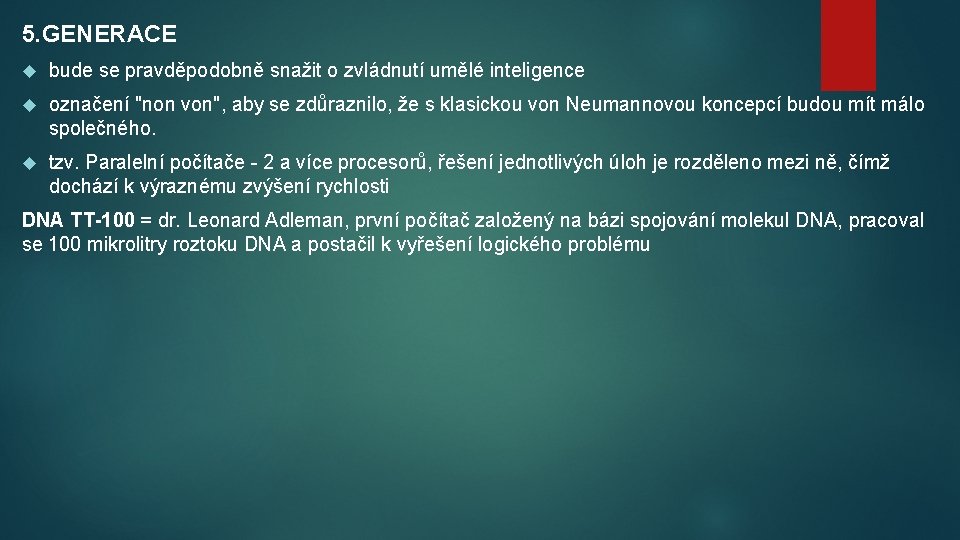 5.GENERACE

bude se pravděpodobně snažit o zvládnutí umělé inteligence

označení "non von", aby se zdůraznilo, že s klasickou von Neumannovou koncepcí budou mít málo společného.

tzv. Paralelní počítače - 2 a více procesorů, řešení jednotlivých úloh je rozděleno mezi ně, čímž dochází k výraznému zvýšení rychlosti

DNA TT-100 = dr. Leonard Adleman, první počítač založený na bázi spojování molekul DNA, pracoval se 100 mikrolitry roztoku DNA a postačil k vyřešení logického problému